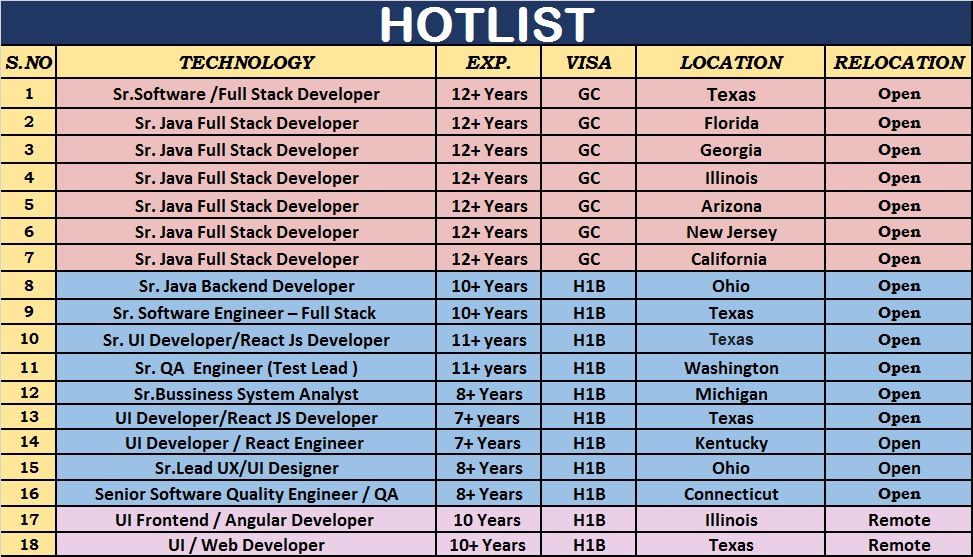 HOTLIST

| S.NO | TECHNOLOGY | EXP. | VISA | LOCATION | RELOCATION |
|---|---|---|---|---|---|
| 1 | Sr.Software /Full Stack Developer | 12+ Years | GC | Texas | Open |
| 2 | Sr. Java Full Stack Developer | 12+ Years | GC | Florida | Open |
| 3 | Sr. Java Full Stack Developer | 12+ Years | GC | Georgia | Open |
| 4 | Sr. Java Full Stack Developer | 12+ Years | GC | Illinois | Open |
| 5 | Sr. Java Full Stack Developer | 12+ Years | GC | Arizona | Open |
| 6 | Sr. Java Full Stack Developer | 12+ Years | GC | New Jersey | Open |
| 7 | Sr. Java Full Stack Developer | 12+ Years | GC | California | Open |
| 8 | Sr. Java Backend Developer | 10+ Years | H1B | Ohio | Open |
| 9 | Sr. Software Engineer – Full Stack | 10+ Years | H1B | Texas | Open |
| 10 | Sr. UI Developer/React Js Developer | 11+ years | H1B | Texas | Open |
| 11 | Sr. QA Engineer (Test Lead ) | 11+ years | H1B | Washington | Open |
| 12 | Sr.Bussiness System Analyst | 8+ Years | H1B | Michigan | Open |
| 13 | UI Developer/React JS Developer | 7+ years | H1B | Texas | Open |
| 14 | UI Developer / React Engineer | 7+ Years | H1B | Kentucky | Open |
| 15 | Sr.Lead UX/UI Designer | 8+ Years | H1B | Ohio | Open |
| 16 | Senior Software Quality Engineer / QA | 8+ Years | H1B | Connecticut | Open |
| 17 | UI Frontend / Angular Developer | 10 Years | H1B | Illinois | Remote |
| 18 | UI / Web Developer | 10+ Years | H1B | Texas | Remote |